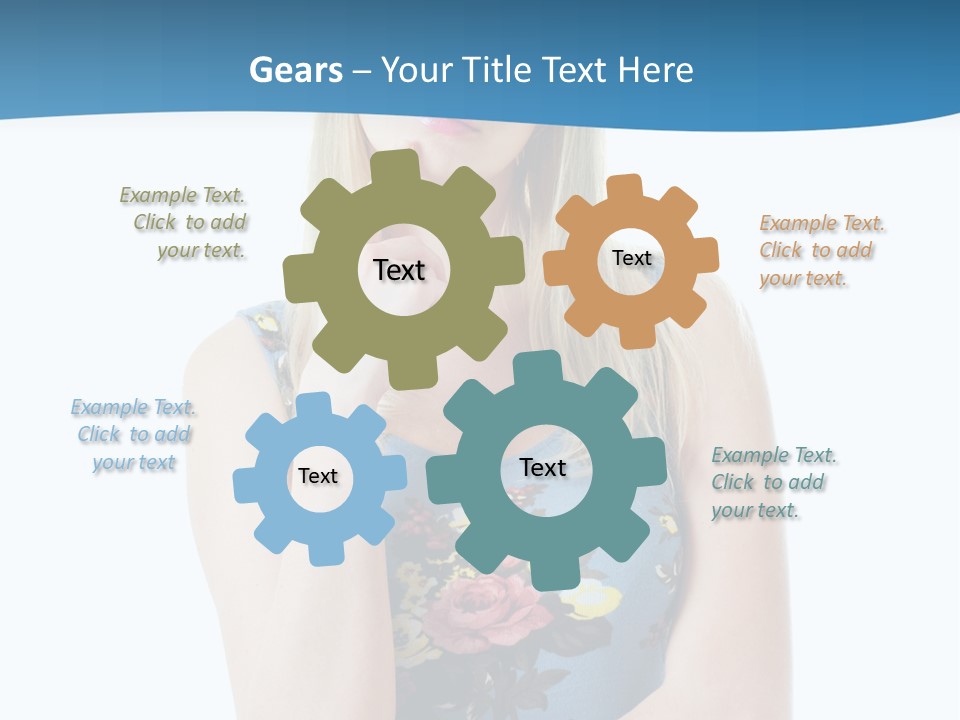 Gears – Your Title Text Here

Example Text. Click to add your text.

Text

Text

Example Text. Click to add your text.

Example Text. Click to add your text

Text

Text

Example Text. Click to add your text.